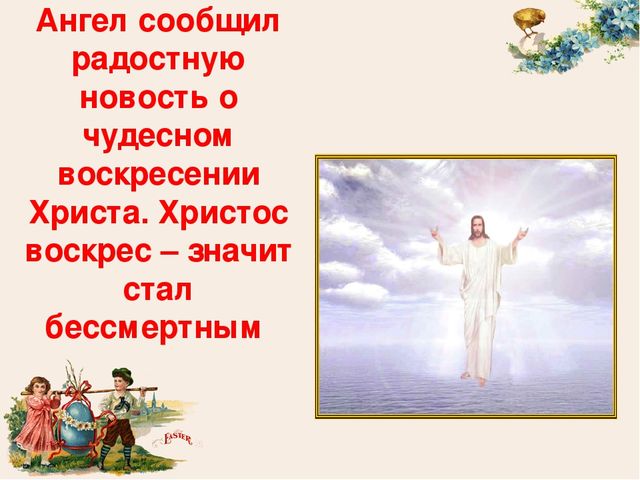 Ангел сообщил радостную новость о чудесном воскресении Христа. Христос воскрес – значит стал бессмертным

EASTER